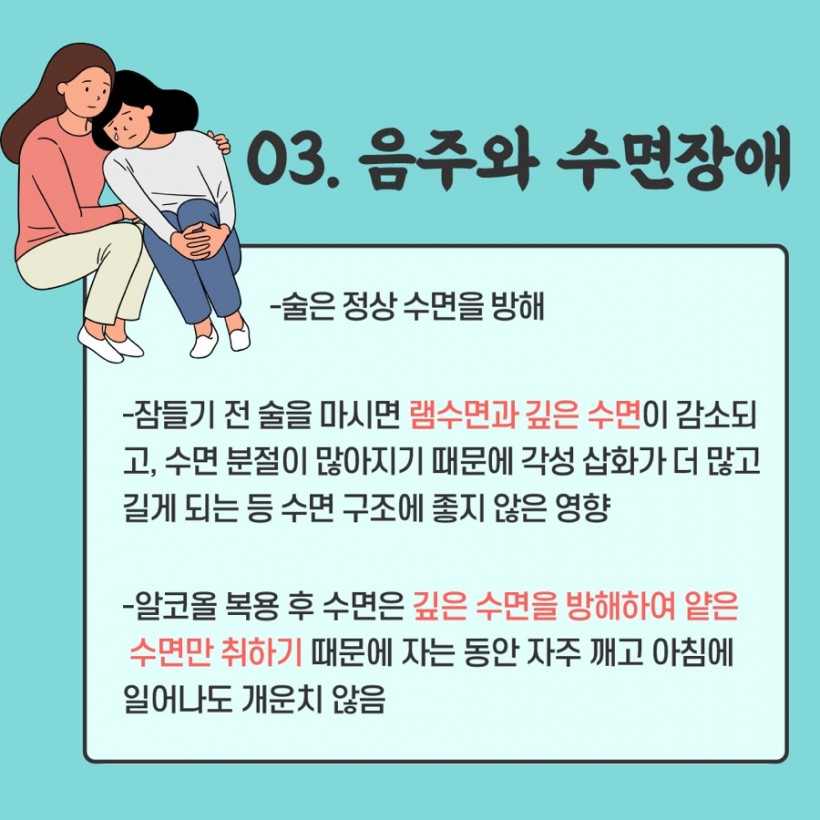 03. 음주와 수면장애

-술은 정상 수면을 방해

-잠들기 전 술을 마시면 램수면과 깊은 수면이 감소되고, 수면 분절이 많아지기 때문에 각성 삽화가 더 많고 길게 되는 등 수면 구조에 좋지 않은 영향

-알코올 복용 후 수면은 깊은 수면을 방해하여 얕은 수면만 취하기 때문에 자는 동안 자주 깨고 아침에 일어나도 개운치 않음